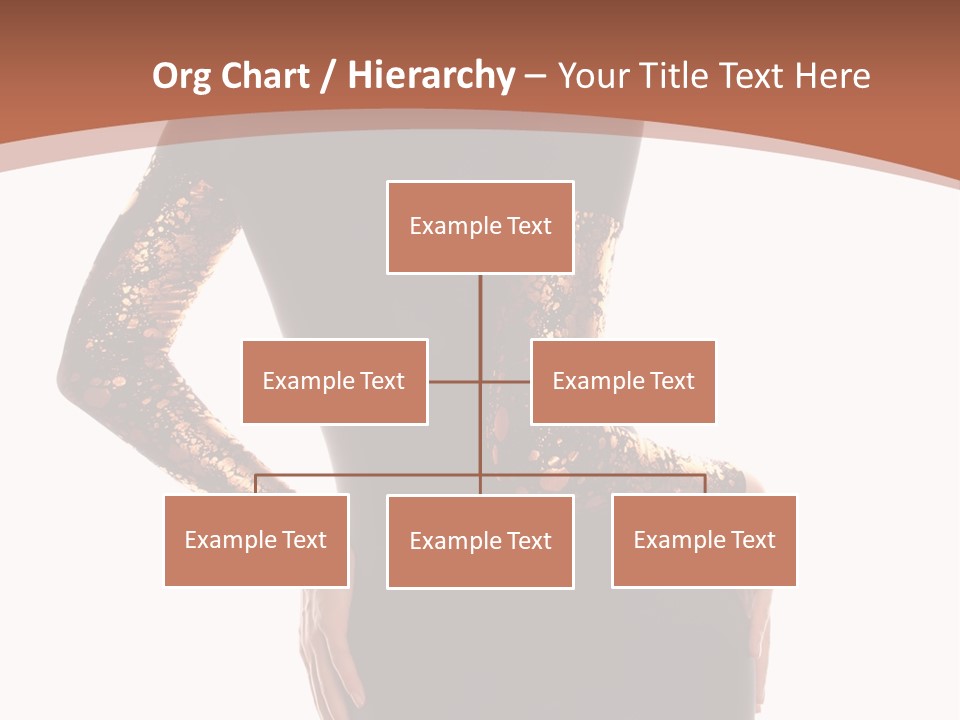 Org Chart / Hierarchy – Your Title Text Here

Example Text

Example Text

Example Text

Example Text

Example Text

Example Text